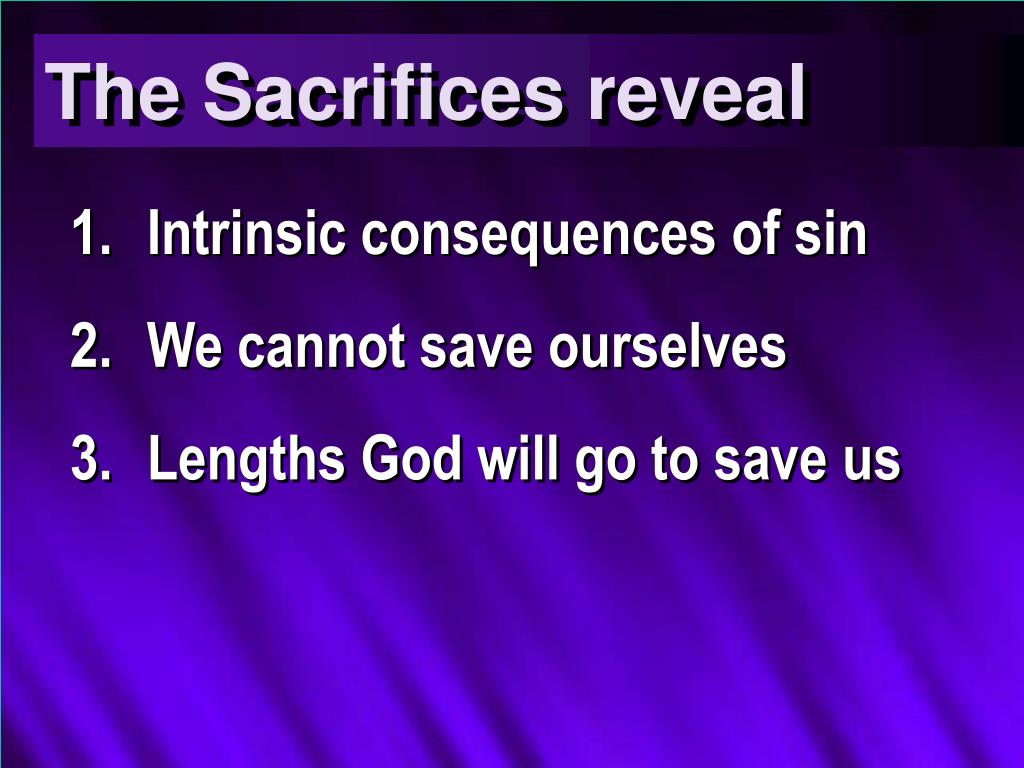 The Sacrifices reveal

1. Intrinsic consequences of sin

2. We cannot save ourselves

3. Lengths God will go to save us